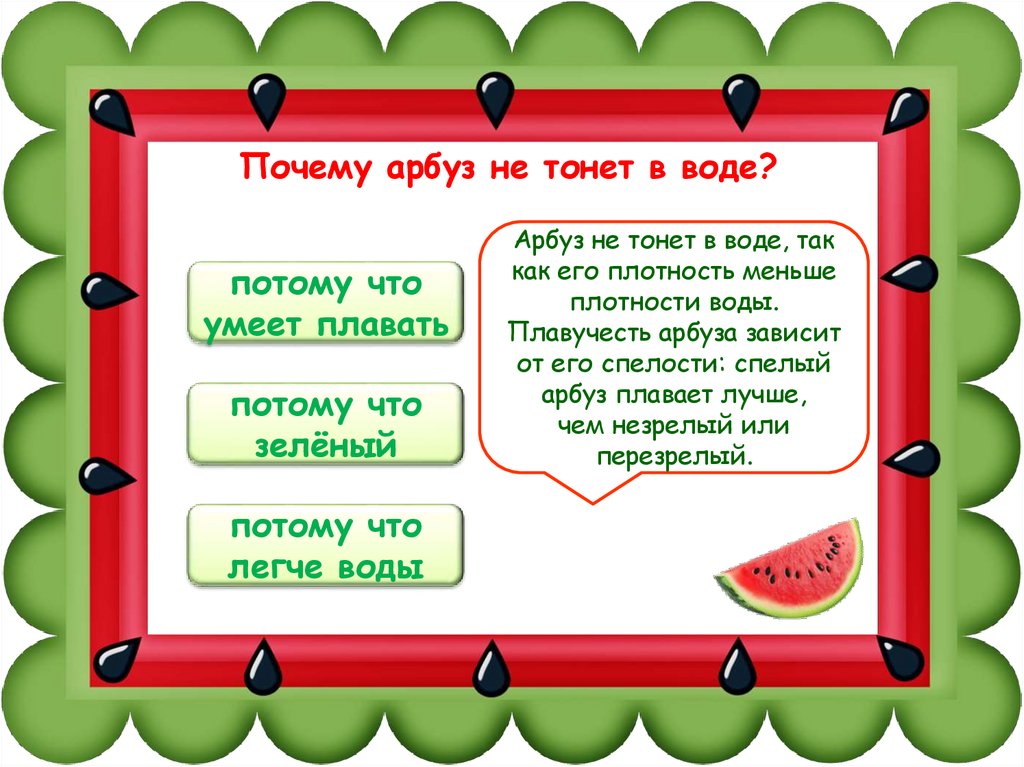 Почему арбуз не тонет в воде?

потому что умеет плавать

потому что зелёный

потому что легче воды

Арбуз не тонет в воде, так как его плотность меньше плотности воды. Плавучесть арбуза зависит от его спелости: спелый арбуз плавает лучше, чем незрелый или перезрелый.